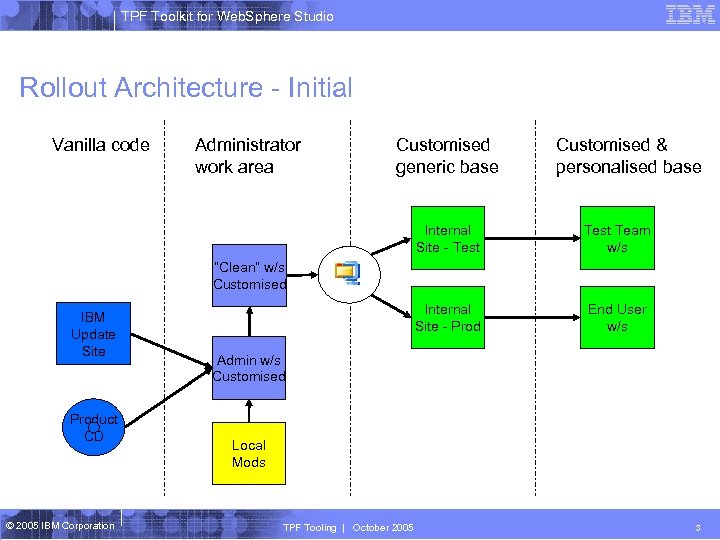 TPF Toolkit for WebSphere Studio

IBM

Rollout Architecture - Initial

Vanilla code

Administrator work area

Customised generic base

Customised & personalised base

IBM Update Site

Product CD

"Clean" w/s Customised

Admin w/s Customised

Local Mods

Internal Site - Test

Internal Site - Prod

Test Team w/s

End User w/s

© 2005 IBM Corporation

TPF Tooling | October 2005

3